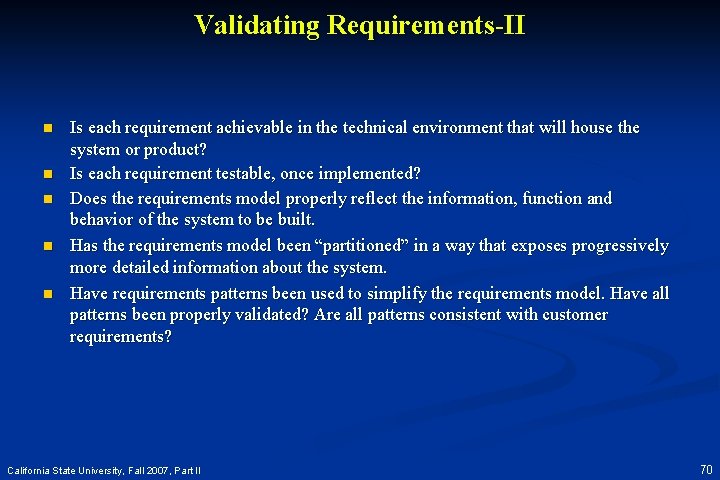 Validating Requirements-II

- Is each requirement achievable in the technical environment that will house the system or product?
- Is each requirement testable, once implemented?
- Does the requirements model properly reflect the information, function and behavior of the system to be built.
- Has the requirements model been “partitioned” in a way that exposes progressively more detailed information about the system.
- Have requirements patterns been used to simplify the requirements model. Have all patterns been properly validated? Are all patterns consistent with customer requirements?

California State University, Fall 2007, Part II

70